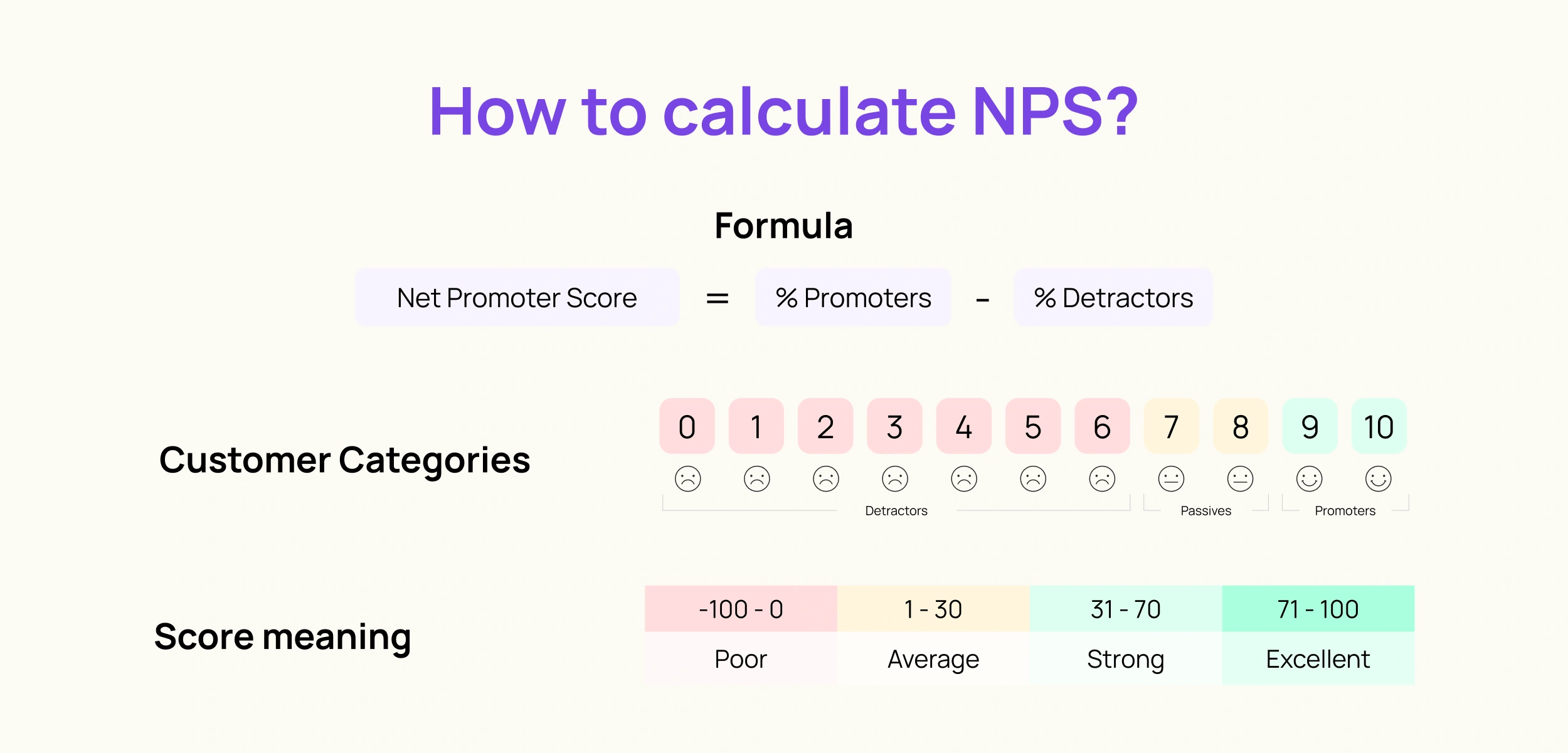 How to calculate NPS?

Formula

Net Promoter Score = % Promoters - % Detractors

Customer Categories

0 1 2 3 4 5 6 7 8 9 10

Detractors Passives Promoters

Score meaning

| -100 - 0 | 1 - 30 | 31 - 70 | 71 - 100 |
|---|---|---|---|
| Poor | Average | Strong | Excellent |